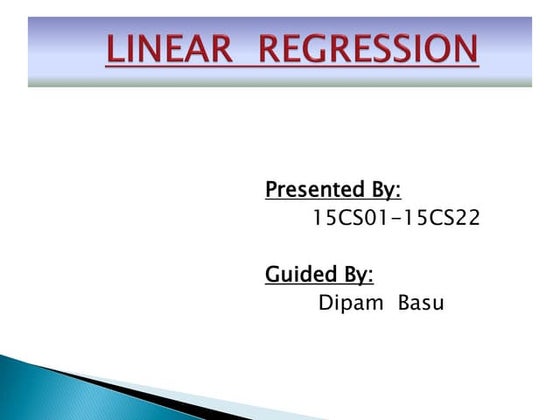 LINEAR REGRESSION

Presented By:
15CS01-15CS22

Guided By:
Dipam Basu